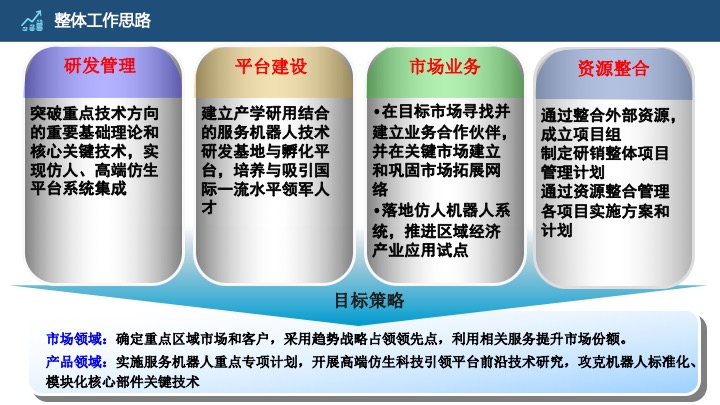 整体工作思路

研发管理

突破重点技术方向的重要基础理论和核心关键技术，实现仿人、高端仿生平台系统集成

平台建设

建立产学研用结合的服务机器人技术研发基地与孵化平台，培养与吸引国际一流水平领军人才

市场业务

•在目标市场寻找并建立业务合作伙伴，并在关键市场建立和巩固市场拓展网络

•落地仿人机器人系统，推进区域经济产业应用试点

资源整合

通过整合外部资源，成立项目组
制定研销整体项目管理计划
通过资源整合管理各项目实施方案和计划

目标策略

市场领域：确定重点区域市场和客户，采用趋势战略占领领先点，利用相关服务提升市场份额。

产品领域：实施服务机器人重点专项计划，开展高端仿生科技引领平台前沿技术研究，攻克机器人标准化、模块化核心部件关键技术